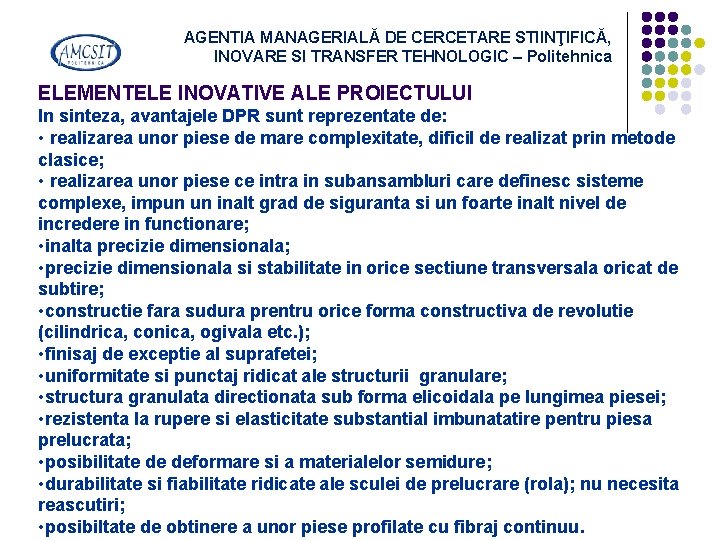 AMCSIT POLITEHNICA

AGENTIA MANAGERIALĂ DE CERCETARE STIINŢIFICĂ, INOVARE SI TRANSFER TEHNOLOGIC – Politehnica

ELEMENTELE INOVATIVE ALE PROIECTULUI
In sinteza, avantajele DPR sunt reprezentate de:
• realizarea unor piese de mare complexitate, dificil de realizat prin metode clasice;
• realizarea unor piese ce intra in subansambluri care definesc sisteme complexe, impun un inalt grad de siguranta si un foarte inalt nivel de incredere in functionare;
•inalta precizie dimensionala;
•precizie dimensionala si stabilitate in orice sectiune transversala oricat de subtire;
•constructie fara sudura prentru orice forma constructiva de revolutie (cilindrica, conica, ogivala etc.);
•finisaj de exceptie al suprafetei;
•uniformitate si punctaj ridicat ale structurii granulare;
•structura granulata directionata sub forma elicoidala pe lungimea piesei;
•rezistenta la rupere si elasticitate substantial imbunatatire pentru piesa prelucrata;
•posibilitate de deformare si a materialelor semidure;
•durabilitate si fiabilitate ridicate ale sculei de prelucrare (rola); nu necesita reascutiri;
•posibiltate de obtinere a unor piese profilate cu fibraj continuu.